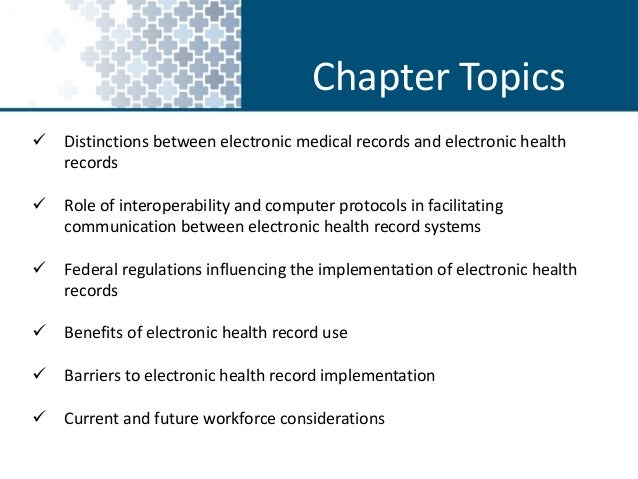 Chapter Topics

✓ Distinctions between electronic medical records and electronic health records

✓ Role of interoperability and computer protocols in facilitating communication between electronic health record systems

✓ Federal regulations influencing the implementation of electronic health records

✓ Benefits of electronic health record use

✓ Barriers to electronic health record implementation

✓ Current and future workforce considerations